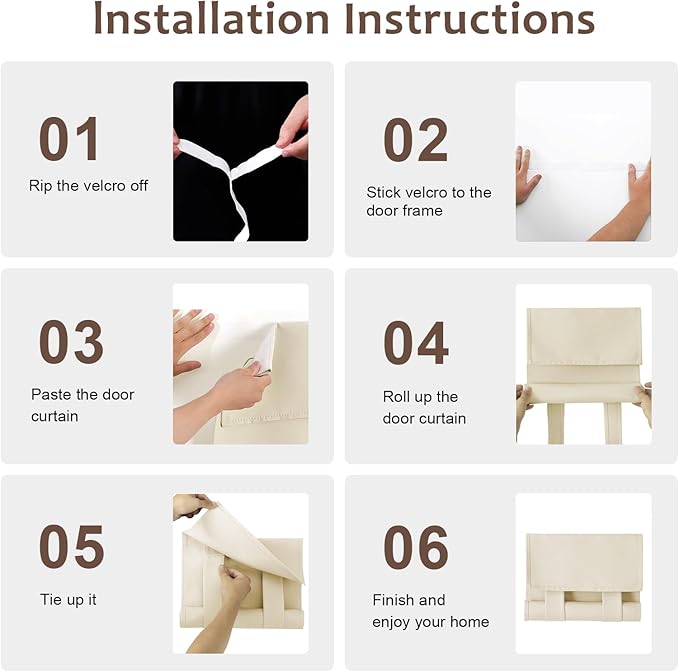 Installation Instructions

01
Rip the velcro off

02
Stick velcro to the door frame

03
Paste the door curtain

04
Roll up the door curtain

05
Tie up it

06
Finish and enjoy your home